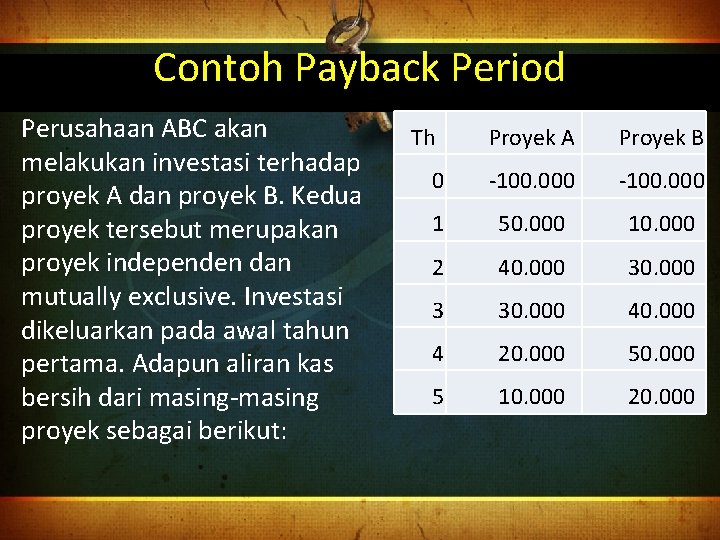 Contoh Payback Period

Perusahaan ABC akan melakukan investasi terhadap proyek A dan proyek B. Kedua proyek tersebut merupakan proyek independen dan mutually exclusive. Investasi dikeluarkan pada awal tahun pertama. Adapun aliran kas bersih dari masing-masing proyek sebagai berikut:

| Th | Proyek A | Proyek B |
|---|---|---|
| 0 | -100.000 | -100.000 |
| 1 | 50.000 | 10.000 |
| 2 | 40.000 | 30.000 |
| 3 | 30.000 | 40.000 |
| 4 | 20.000 | 50.000 |
| 5 | 10.000 | 20.000 |